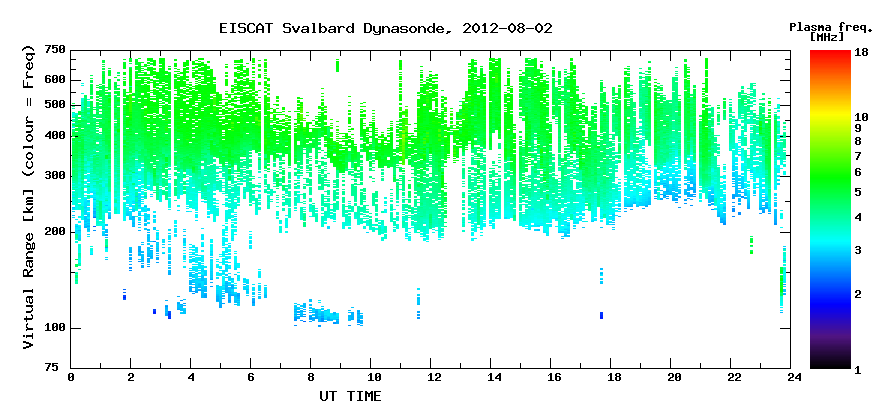 EISCAT Svalbard Dynasonde, 2012-08-02

Plasma freq. [MHz]

Virtual Range [km] (colour = Freq)

750
600
500
400
300
200
100
75

0
2
4
6
8
10
12
14
16
18
20
22
24

UT TIME

18
10
9
8
7
6
5
4
3
2
1